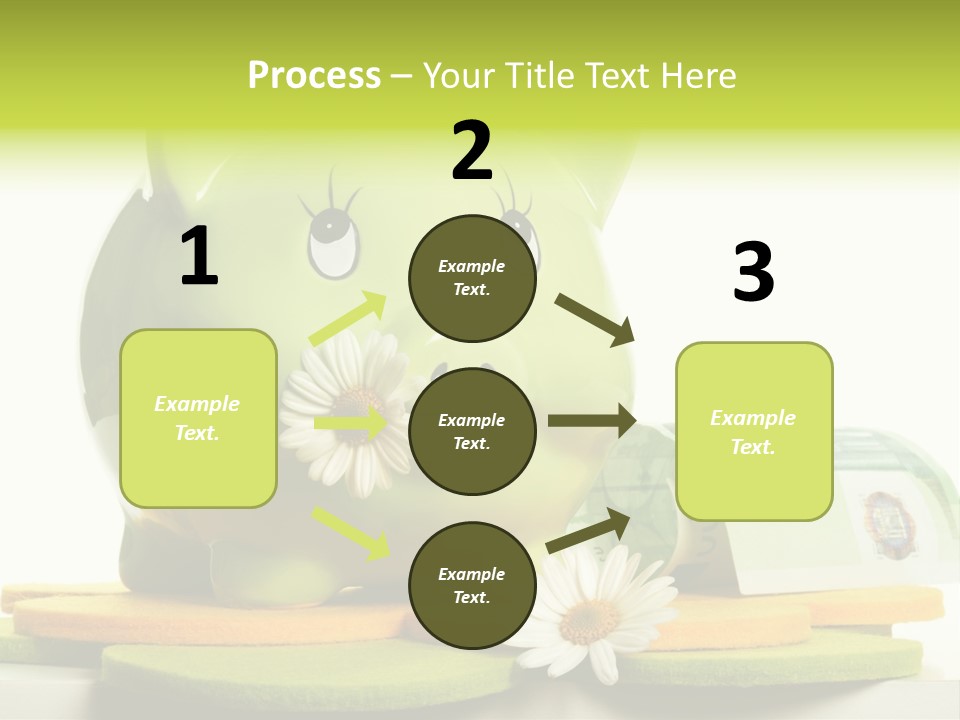 Process – Your Title Text Here

1

Example Text.

2

Example Text.

Example Text.

Example Text.

3

Example Text.